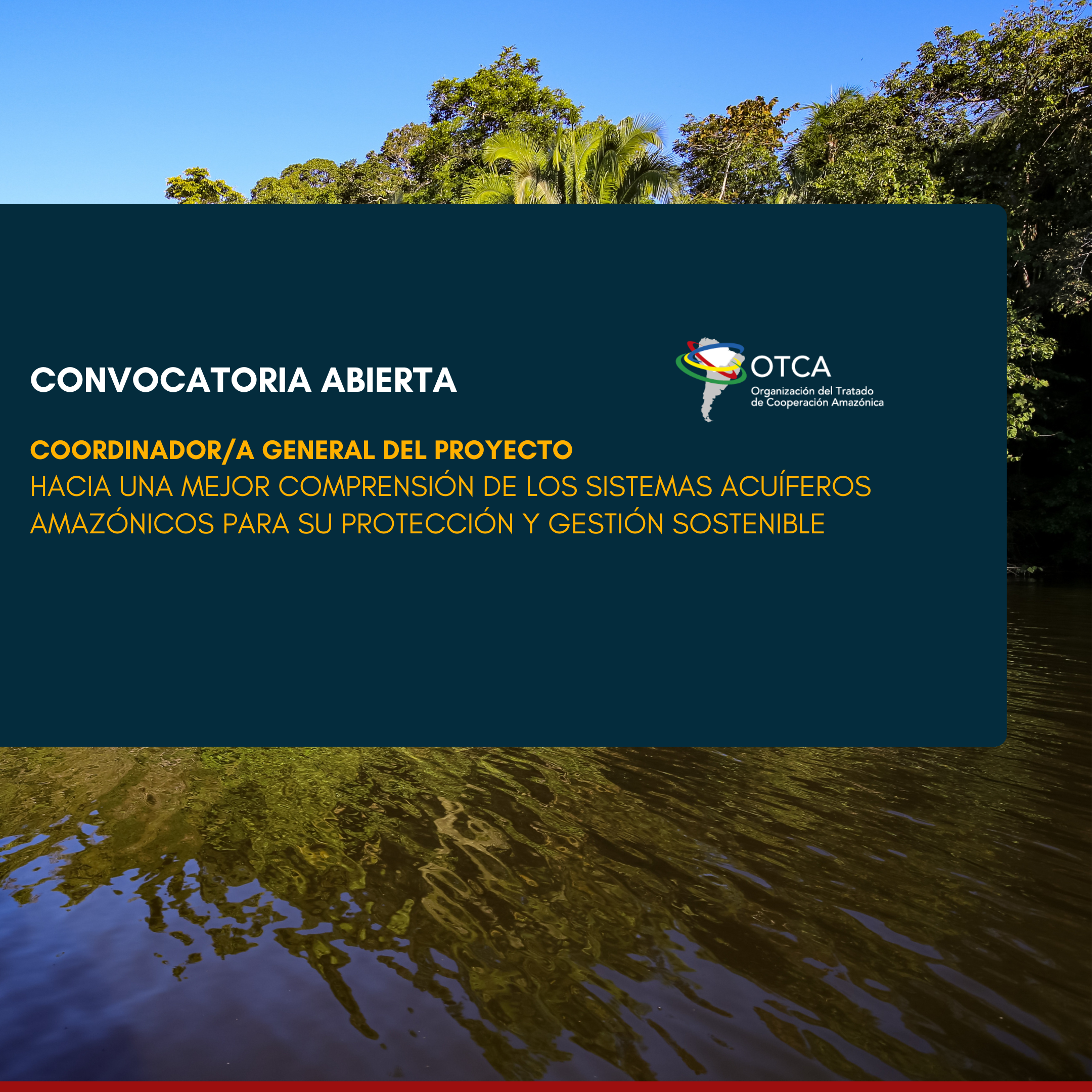 CONVOCATORIA ABIERTA

OTCA
Organización del Tratado de Cooperación Amazónica

COORDINADOR/A GENERAL DEL PROYECTO
HACIA UNA MEJOR COMPRENSIÓN DE LOS SISTEMAS ACUÍFEROS AMAZÓNICOS PARA SU PROTECCIÓN Y GESTIÓN SOSTENIBLE